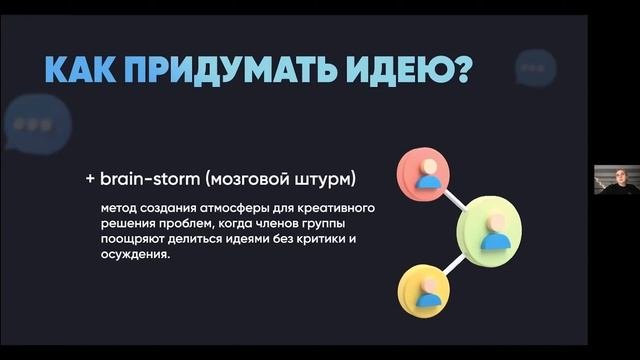 КАК ПРИДУМАТЬ ИДЕЮ?

+ brain-storm (мозговой штурм)

метод создания атмосферы для креативного решения проблем, когда членов группы поощряют делиться идеями без критики и осуждения.